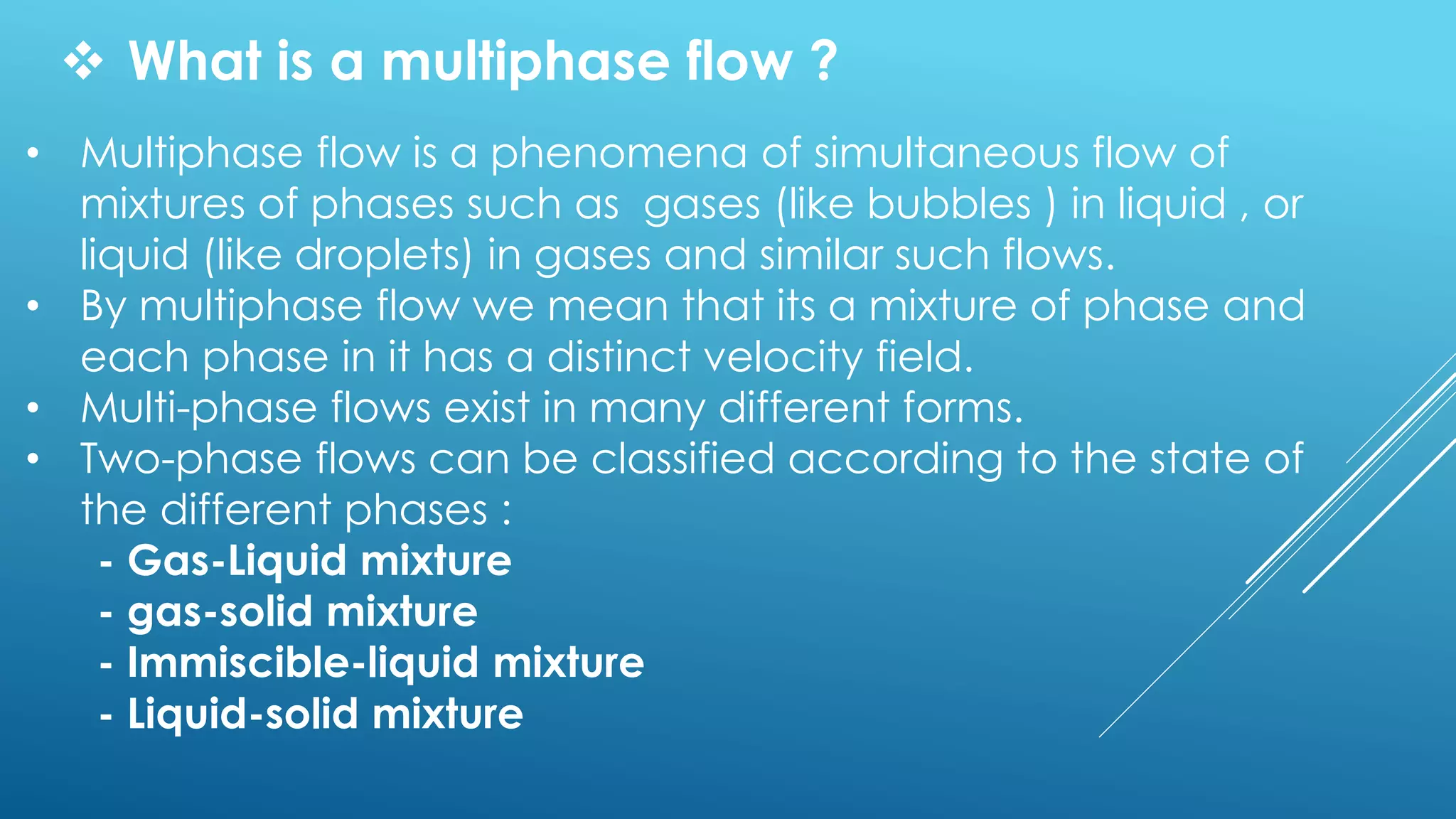 ❖ What is a multiphase flow ?

• Multiphase flow is a phenomena of simultaneous flow of mixtures of phases such as gases (like bubbles ) in liquid , or liquid (like droplets) in gases and similar such flows.
• By multiphase flow we mean that its a mixture of phase and each phase in it has a distinct velocity field.
• Multi-phase flows exist in many different forms.
• Two-phase flows can be classified according to the state of the different phases :
- Gas-Liquid mixture
- gas-solid mixture
- Immiscible-liquid mixture
- Liquid-solid mixture